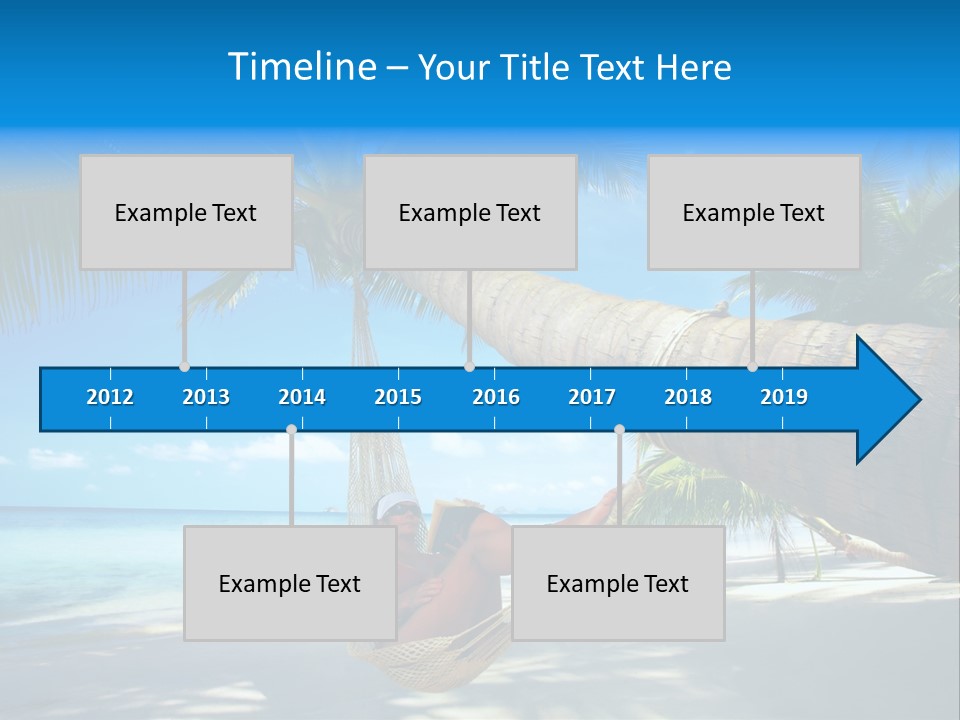 Timeline – Your Title Text Here

Example Text

Example Text

Example Text

2012 2013 2014 2015 2016 2017 2018 2019

Example Text

Example Text